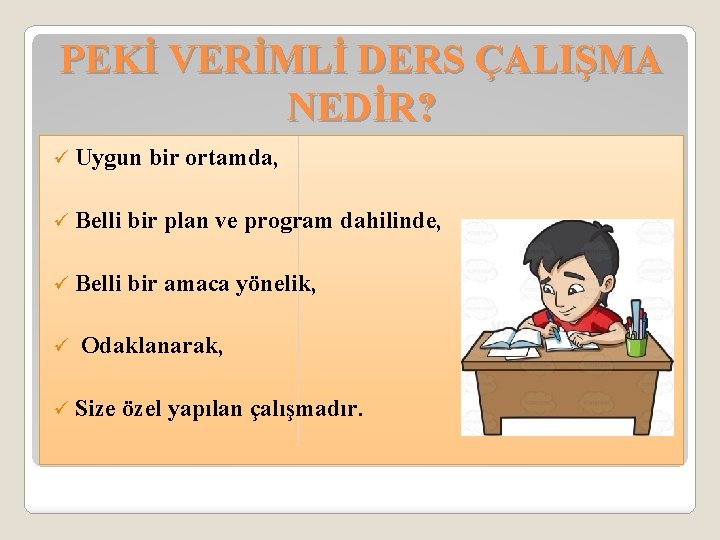 PEKİ VERİMLİ DERS ÇALIŞMA NEDİR?

✓ Uygun bir ortamda,

✓ Belli bir plan ve program dahilinde,

✓ Belli bir amaca yönelik,

✓ Odaklanarak,

✓ Size özel yapılan çalışmadır.